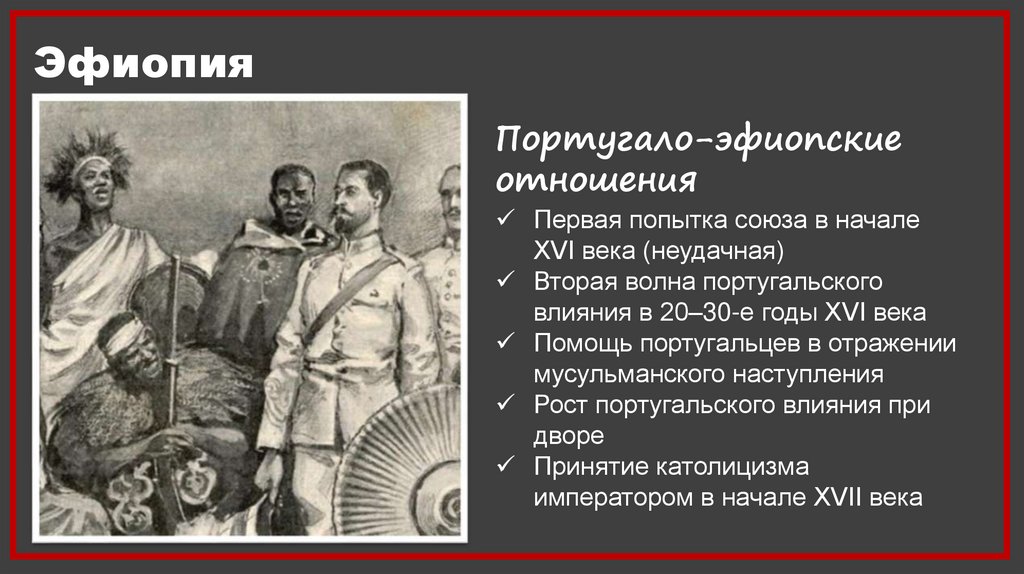 Эфиопия

Португало-эфиопские отношения

✓ Первая попытка союза в начале XVI века (неудачная)
✓ Вторая волна португальского влияния в 20–30-е годы XVI века
✓ Помощь португальцев в отражении мусульманского наступления
✓ Рост португальского влияния при дворе
✓ Принятие католицизма императором в начале XVII века